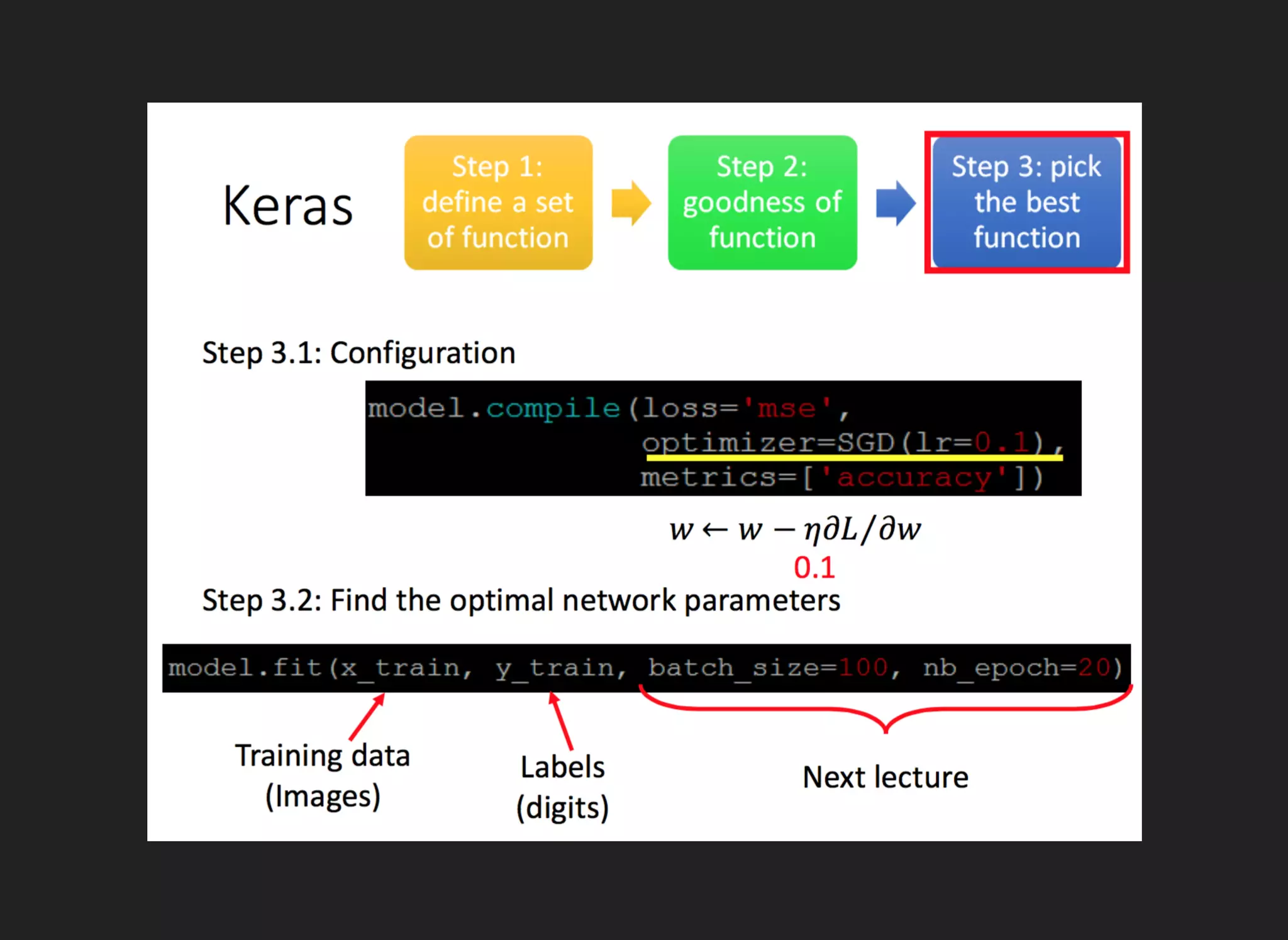 Keras

Step 1: define a set of function

Step 2: goodness of function

Step 3: pick the best function

Step 3.1: Configuration

model.compile(loss='mse',
optimizer=SGD(lr=0.1),
metrics=['accuracy'])

$w \leftarrow w - \eta \partial L / \partial w$

0.1

Step 3.2: Find the optimal network parameters

model.fit(x_train, y_train, batch_size=100, nb_epoch=20)

Training data (Images)

Labels (digits)

Next lecture